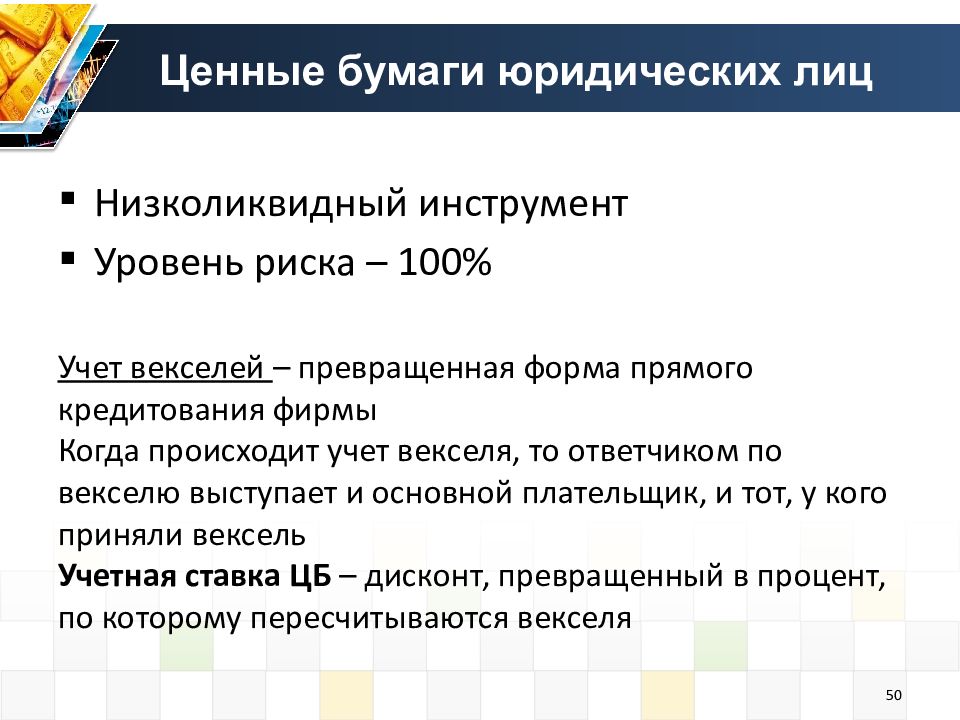 Ценные бумаги юридических лиц

▪ Низколиквидный инструмент
▪ Уровень риска – 100%

Учет векселей – превращенная форма прямого кредитования фирмы
Когда происходит учет векселя, то ответчиком по векселю выступает и основной плательщик, и тот, у кого приняли вексель
Учетная ставка ЦБ – дисконт, превращенный в процент, по которому пересчитываются векселя

50